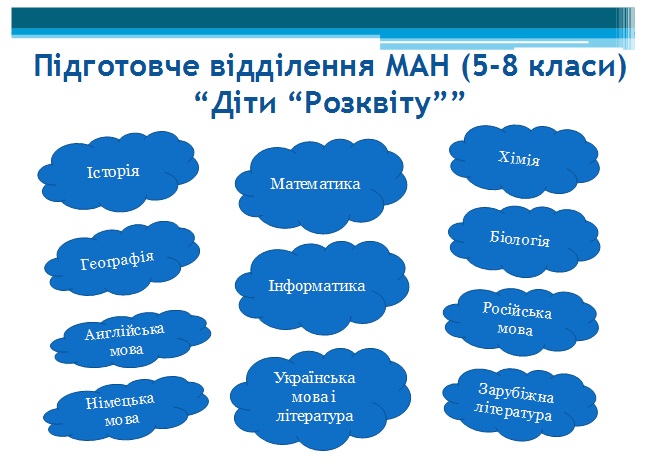 Підготовче відділення МАН (5-8 класи)
“Діти “Розквіту””

Історія

Географія

Англійська мова

Німецька мова

Математика

Інформатика

Українська мова і література

Хімія

Біологія

Російська мова

Зарубіжна література